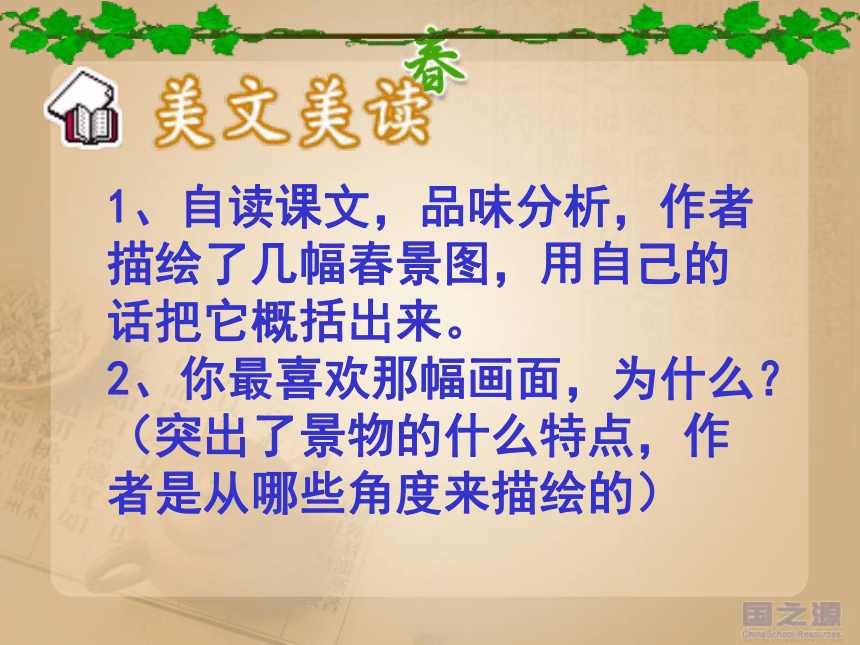 春

美文美读

1、自读课文，品味分析，作者描绘了几幅春景图，用自己的话把它概括出来。

2、你最喜欢那幅画面，为什么？（突出了景物的什么特点，作者是从哪些角度来描绘的）

国之源
ChinaSchool Resources